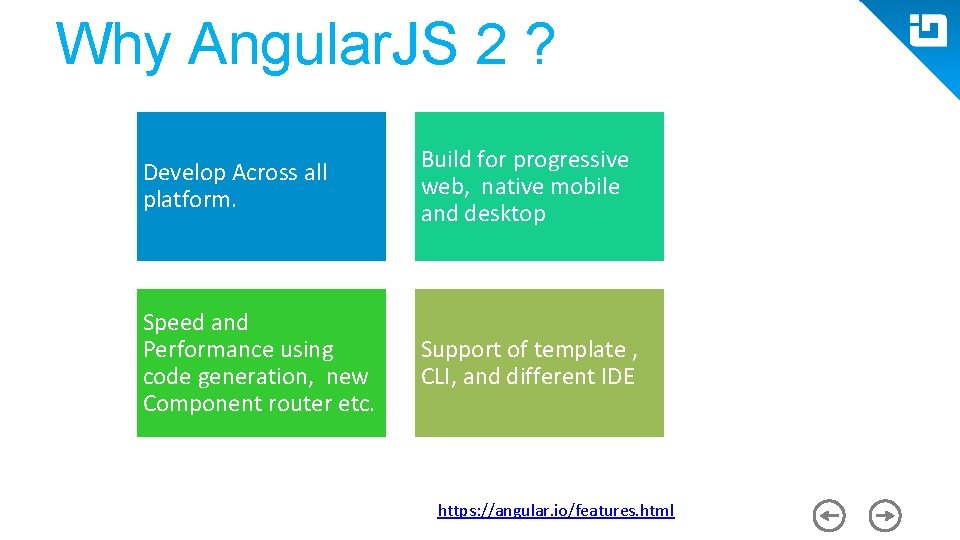 Why AngularJS 2 ?

Develop Across all platform.

Build for progressive web, native mobile and desktop

Speed and Performance using code generation, new Component router etc.

Support of template , CLI, and different IDE

https://angular.io/features.html